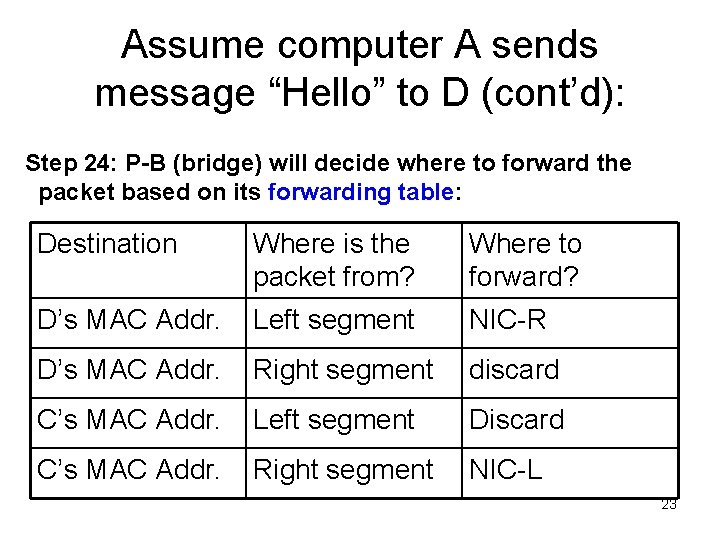 Assume computer A sends message “Hello” to D (cont’d):

Step 24: P-B (bridge) will decide where to forward the packet based on its forwarding table:

| Destination | Where is the packet from? | Where to forward? |
|---|---|---|
| D’s MAC Addr. | Left segment | NIC-R |
| D’s MAC Addr. | Right segment | discard |
| C’s MAC Addr. | Left segment | Discard |
| C’s MAC Addr. | Right segment | NIC-L |

23